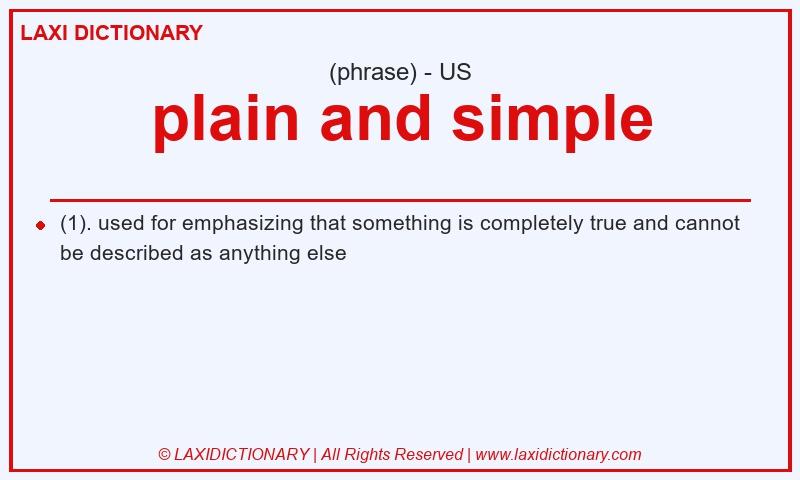 LAXI DICTIONARY

(phrase) - US

plain and simple

(1). used for emphasizing that something is completely true and cannot be described as anything else

© LAXIDICTIONARY | All Rights Reserved | www.laxidictionary.com